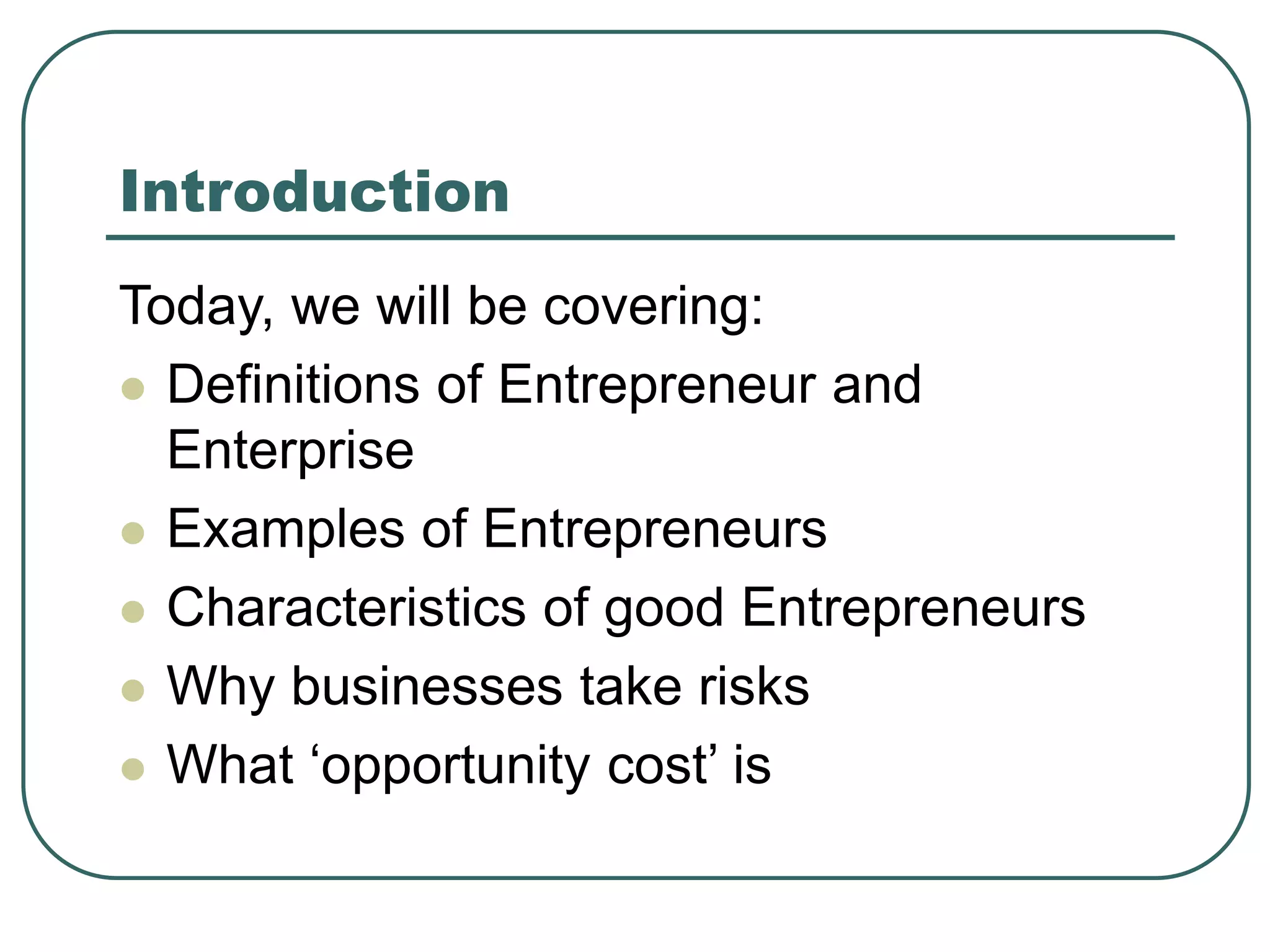 Introduction

Today, we will be covering:

- Definitions of Entrepreneur and Enterprise
- Examples of Entrepreneurs
- Characteristics of good Entrepreneurs
- Why businesses take risks
- What ‘opportunity cost’ is